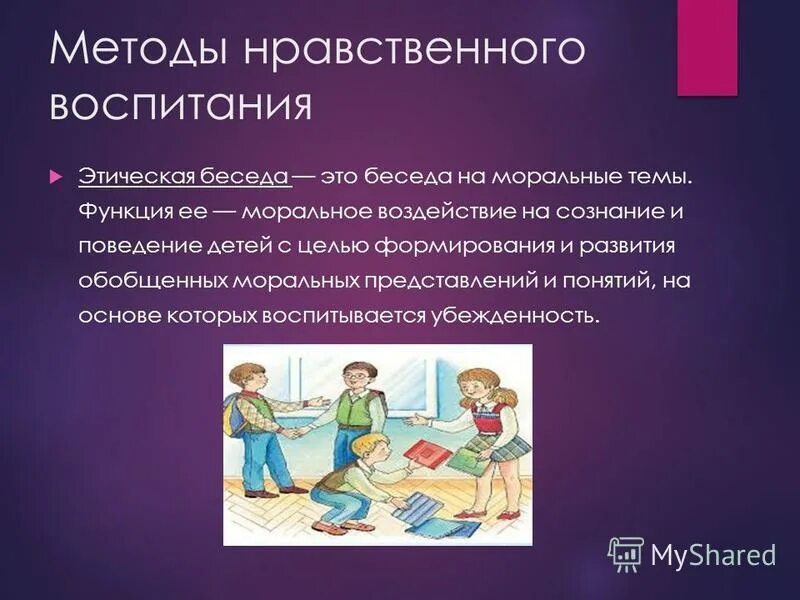 Методы нравственного воспитания

Этическая беседа — это беседа на моральные темы. Функция ее — моральное воздействие на сознание и поведение детей с целью формирования и развития обобщенных моральных представлений и понятий, на основе которых воспитывается убежденность.

MyShared